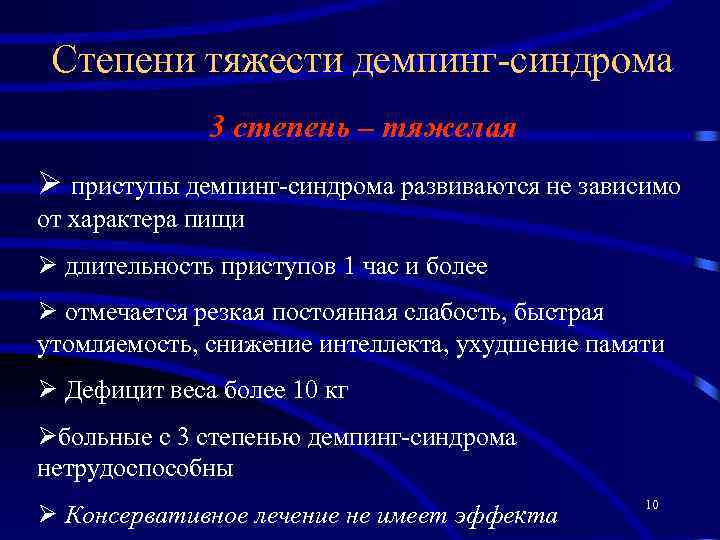 Степени тяжести демпинг-синдрома

3 степень – тяжелая

➢ приступы демпинг-синдрома развиваются не зависимо от характера пищи

➢ длительность приступов 1 час и более

➢ отмечается резкая постоянная слабость, быстрая утомляемость, снижение интеллекта, ухудшение памяти

➢ Дефицит веса более 10 кг

➢больные с 3 степенью демпинг-синдрома нетрудоспособны

➢ Консервативное лечение не имеет эффекта

10